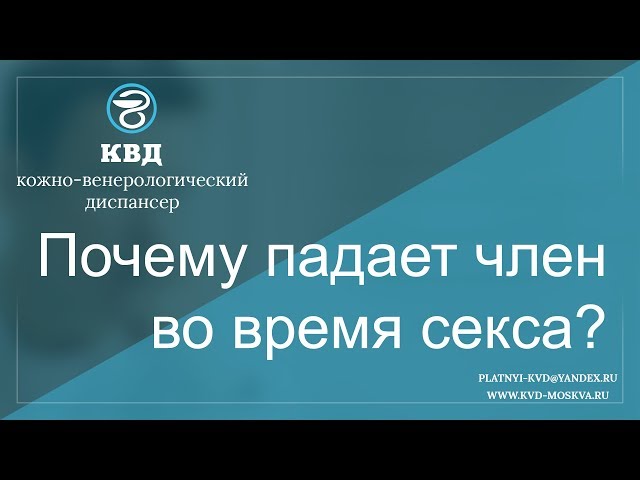 КВД
кожно-венерологический диспансер

Почему падает член во время секса?

PLATNYI-KVD@YANDEX.RU
WWW.KVD-MOSKVA.RU